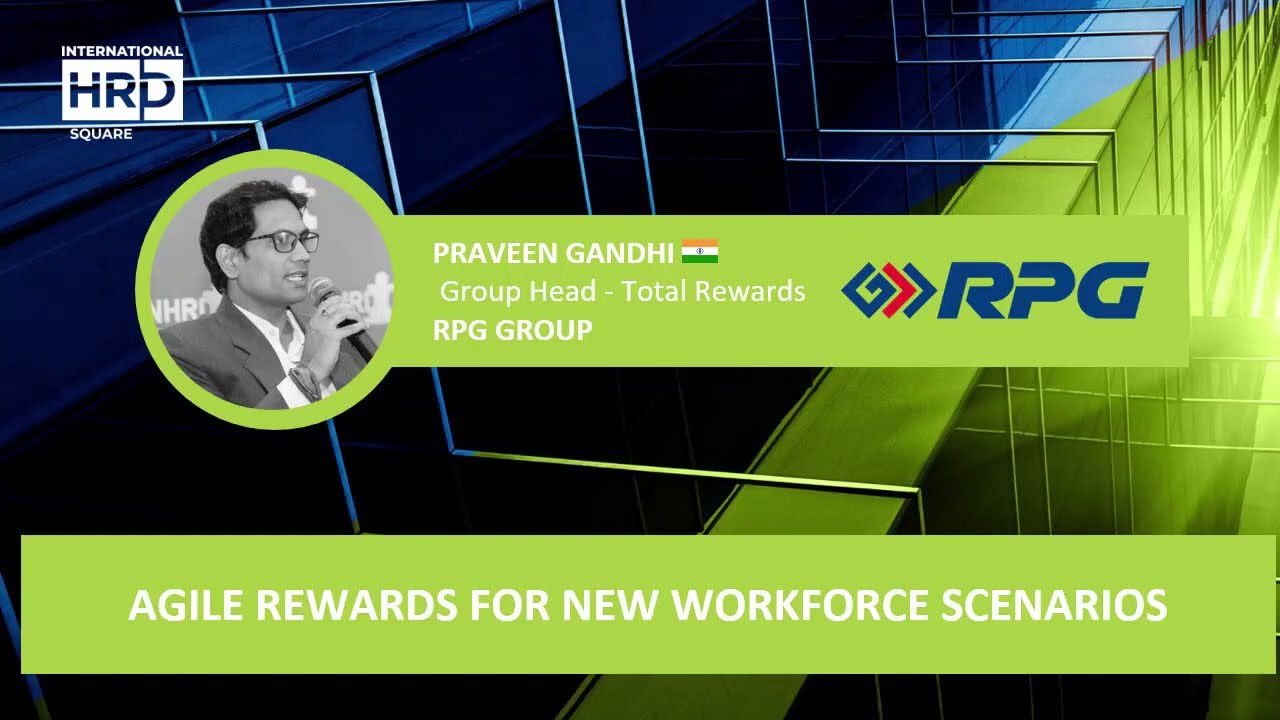 INTERNATIONAL
HRD
SQUARE

PRAVEEN GANDHI
Group Head - Total Rewards
RPG GROUP

RPG

AGILE REWARDS FOR NEW WORKFORCE SCENARIOS